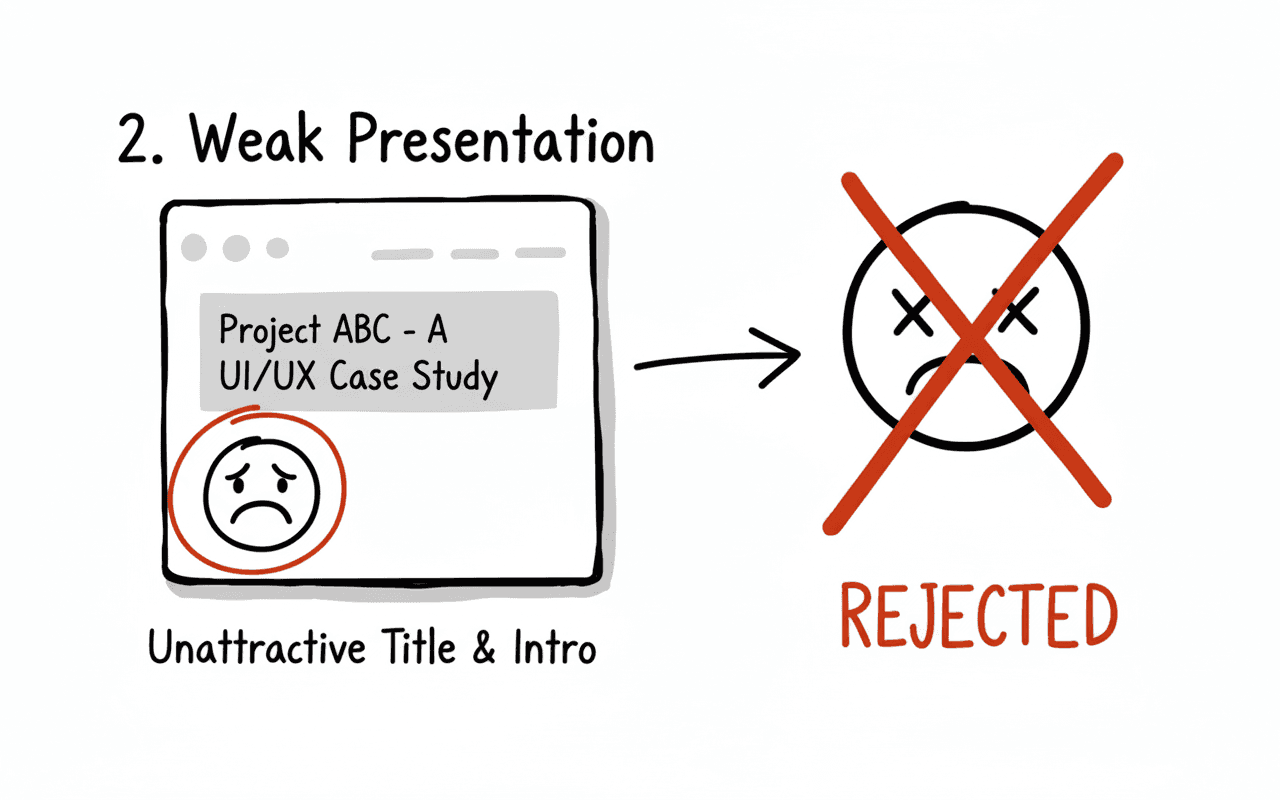 2. Weak Presentation

Project ABC - A UI/UX Case Study

Unattractive Title & Intro

REJECTED